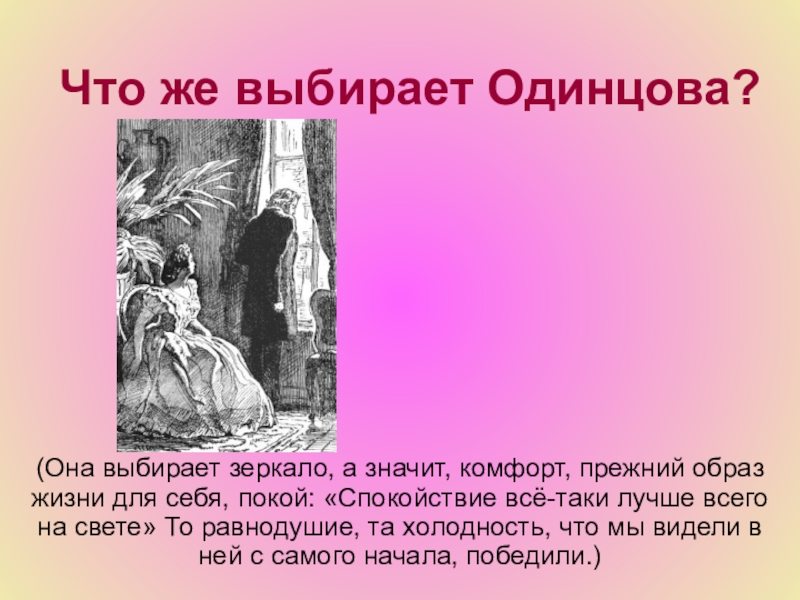 Что же выбирает Одинцова?

(Она выбирает зеркало, а значит, комфорт, прежний образ жизни для себя, покой: «Спокойствие всё-таки лучше всего на свете» То равнодушие, та холодность, что мы видели в ней с самого начала, победили.)